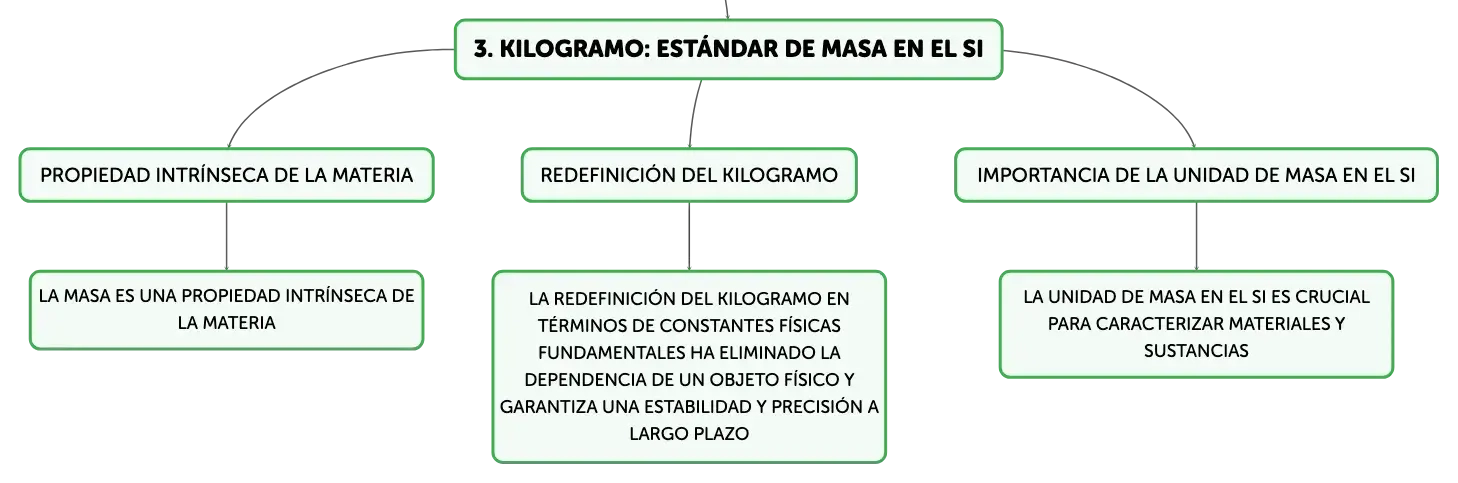 3. KILOGRAMO: ESTÁNDAR DE MASA EN EL SI

PROPIEDAD INTRÍNSECA DE LA MATERIA

LA MASA ES UNA PROPIEDAD INTRÍNSECA DE LA MATERIA

REDEFINICIÓN DEL KILOGRAMO

LA REDEFINICIÓN DEL KILOGRAMO EN TÉRMINOS DE CONSTANTES FÍSICAS FUNDAMENTALES HA ELIMINADO LA DEPENDENCIA DE UN OBJETO FÍSICO Y GARANTIZA UNA ESTABILIDAD Y PRECISIÓN A LARGO PLAZO

IMPORTANCIA DE LA UNIDAD DE MASA EN EL SI

LA UNIDAD DE MASA EN EL SI ES CRUCIAL PARA CARACTERIZAR MATERIALES Y SUSTANCIAS